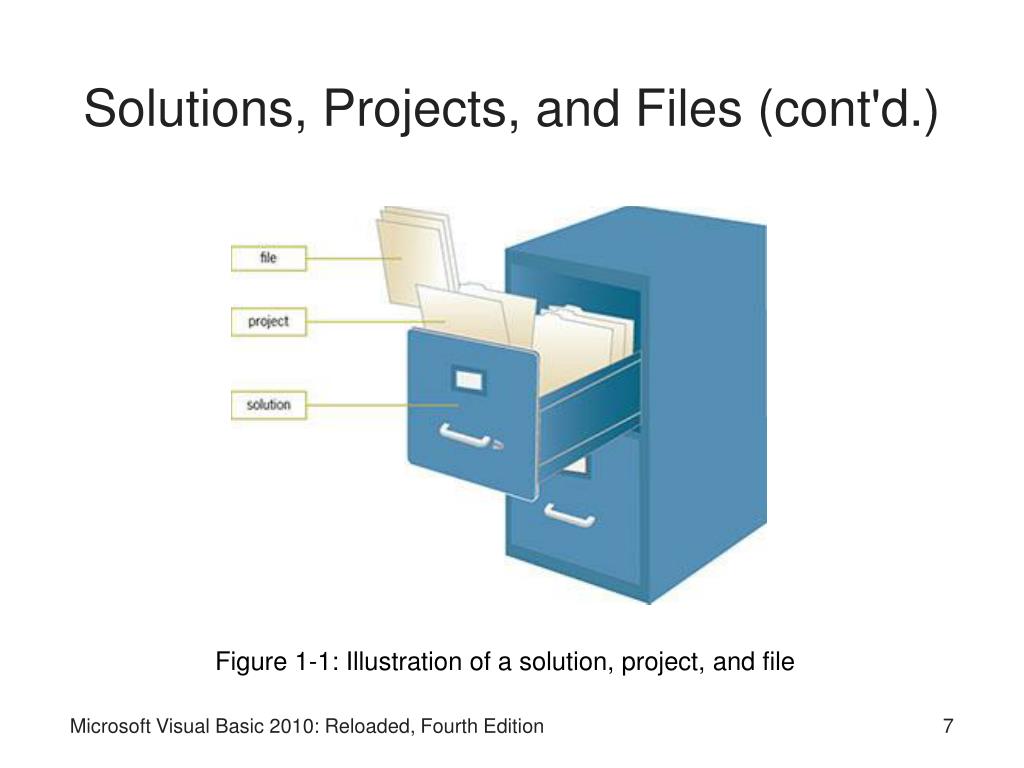 Solutions, Projects, and Files (cont'd.)

file

project

solution

Figure 1-1: Illustration of a solution, project, and file

Microsoft Visual Basic 2010: Reloaded, Fourth Edition

7